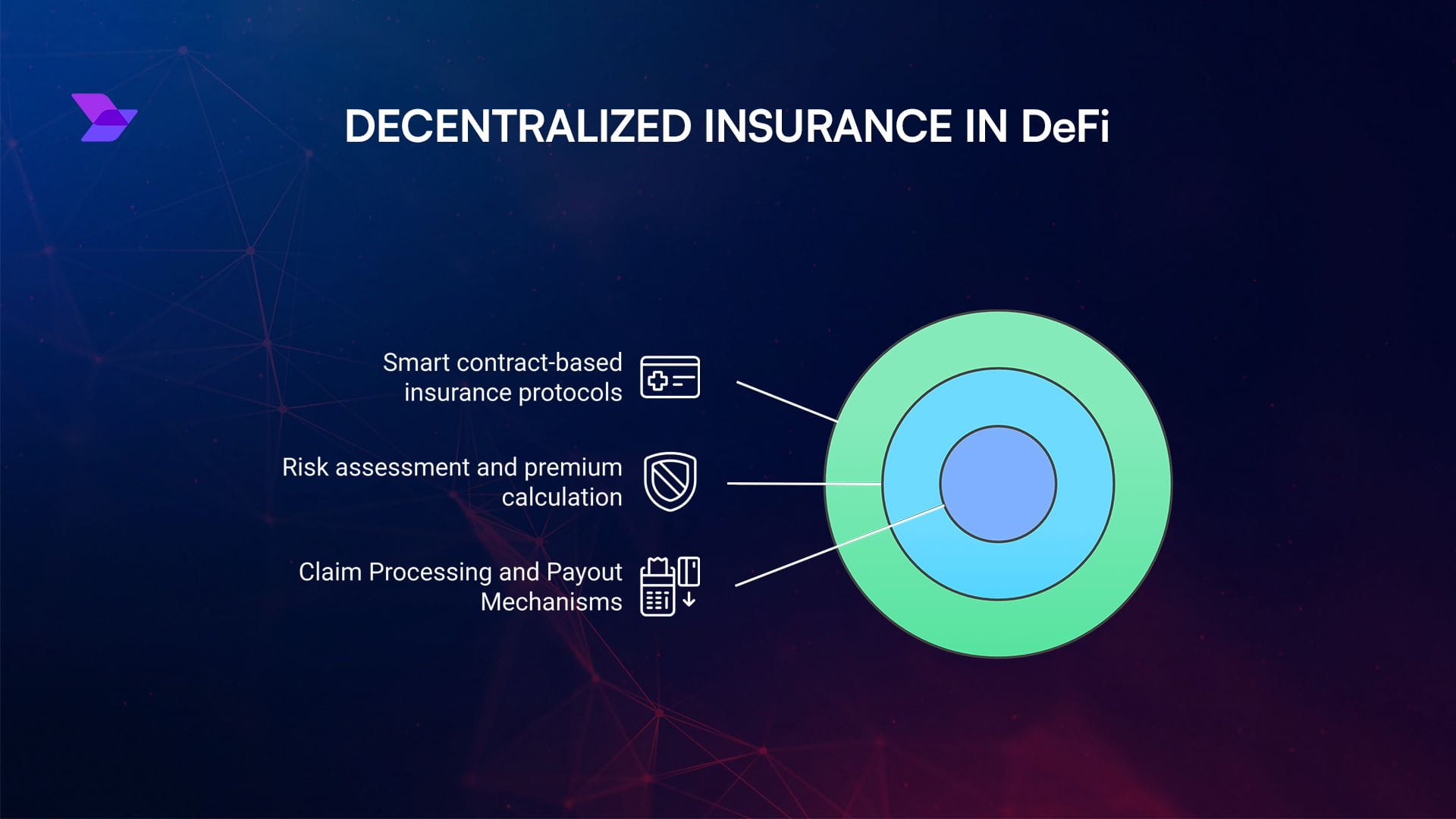 DECENTRALIZED INSURANCE IN DeFi

Smart contract-based insurance protocols

Risk assessment and premium calculation

Claim Processing and Payout Mechanisms